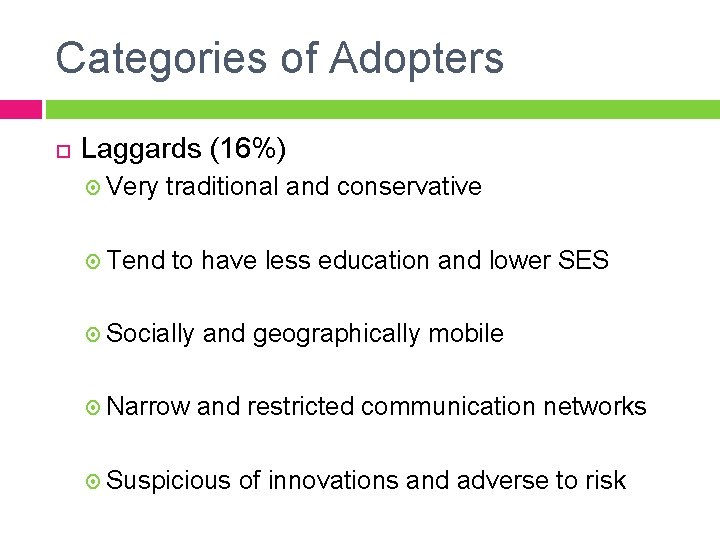 Categories of Adopters

Laggards (16%)

Very traditional and conservative

Tend to have less education and lower SES

Socially and geographically mobile

Narrow and restricted communication networks

Suspicious of innovations and adverse to risk